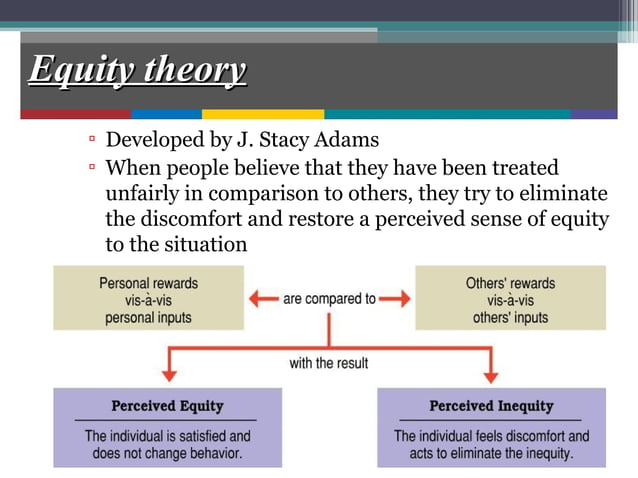 Equity theory

▫ Developed by J. Stacy Adams
▫ When people believe that they have been treated unfairly in comparison to others, they try to eliminate the discomfort and restore a perceived sense of equity to the situation

Personal rewards vis-à-vis personal inputs

are compared to

Others' rewards vis-à-vis others' inputs

with the result

Perceived Equity

The individual is satisfied and does not change behavior.

Perceived Inequity

The individual feels discomfort and acts to eliminate the inequity.